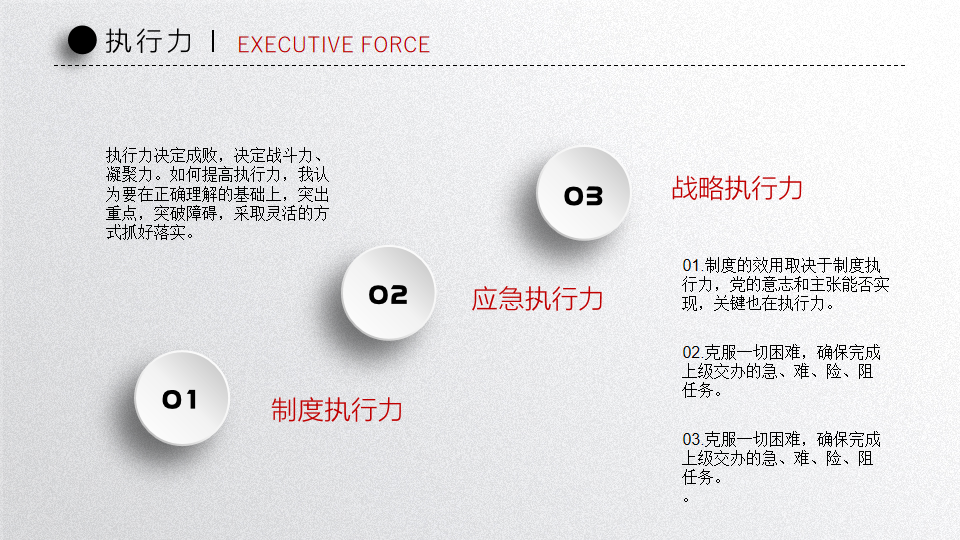 执行力 | EXECUTIVE FORCE

执行力决定成败，决定战斗力、凝聚力。如何提高执行力，我认为要在正确理解的基础上，突出重点，突破障碍，采取灵活的方式抓好落实。

03

战略执行力

02

应急执行力

01

制度执行力

01.制度的效用取决于制度执行力，党的意志和主张能否实现，关键也在执行力。

02.克服一切困难，确保完成上级交办的急、难、险、阻任务。

03.克服一切困难，确保完成上级交办的急、难、险、阻任务。
。